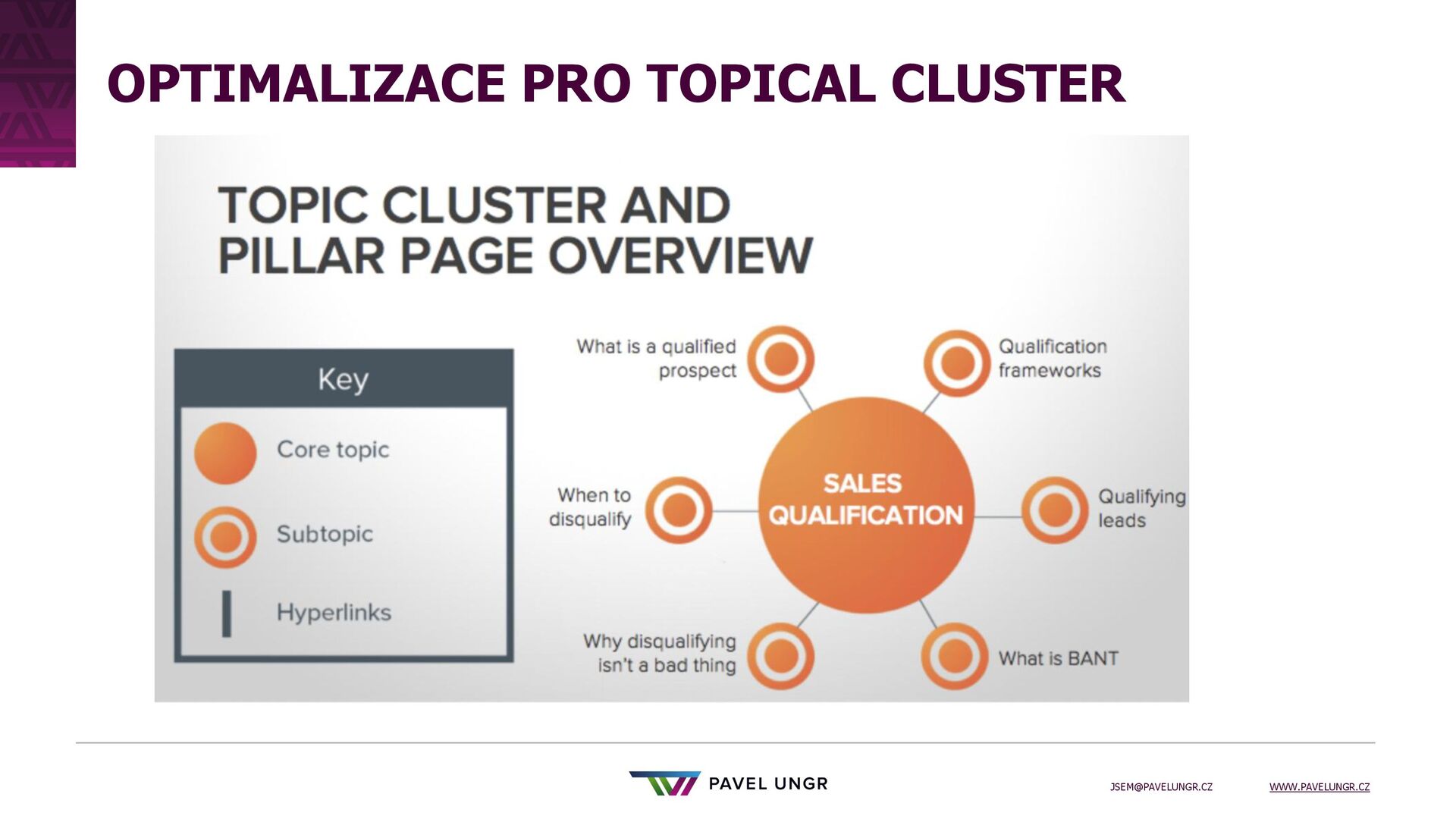 OPTIMALIZACE PRO TOPICAL CLUSTER

TOPIC CLUSTER AND PILLAR PAGE OVERVIEW

Key

Core topic

Subtopic

Hyperlinks

What is a qualified prospect

Qualification frameworks

When to disqualify

SALES QUALIFICATION

Qualifying leads

Why disqualifying isn't a bad thing

What is BANT

PAVEL UNGR

JSEM@PAVELUNGR.CZ

WWW.PAVELUNGR.CZ